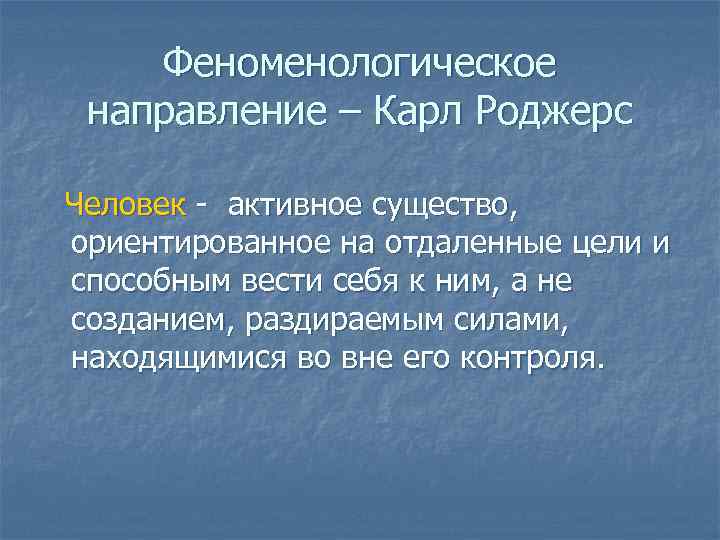 Феноменологическое направление – Карл Роджерс

Человек - активное существо, ориентированное на отдаленные цели и способным вести себя к ним, а не созданием, раздираемым силами, находящимися во вне его контроля.